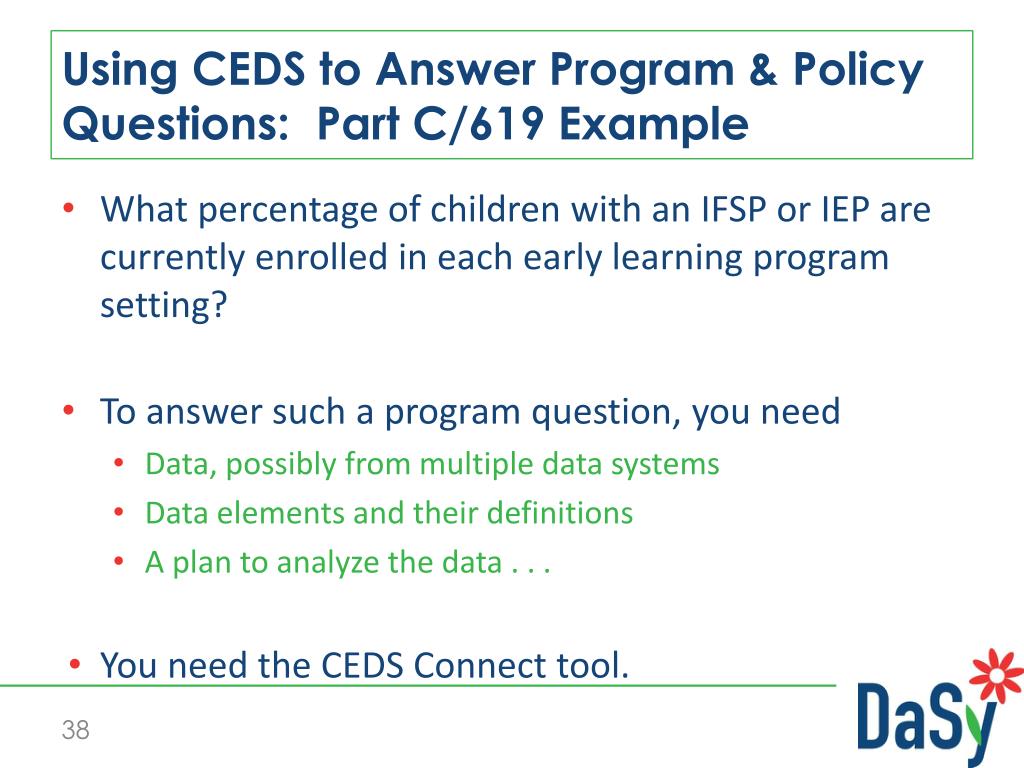 Using CEDS to Answer Program & Policy Questions:  Part C/619 Example

• What percentage of children with an IFSP or IEP are currently enrolled in each early learning program setting?

• To answer such a program question, you need
  • Data, possibly from multiple data systems
  • Data elements and their definitions
  • A plan to analyze the data . . .

• You need the CEDS Connect tool.

38

DaSy